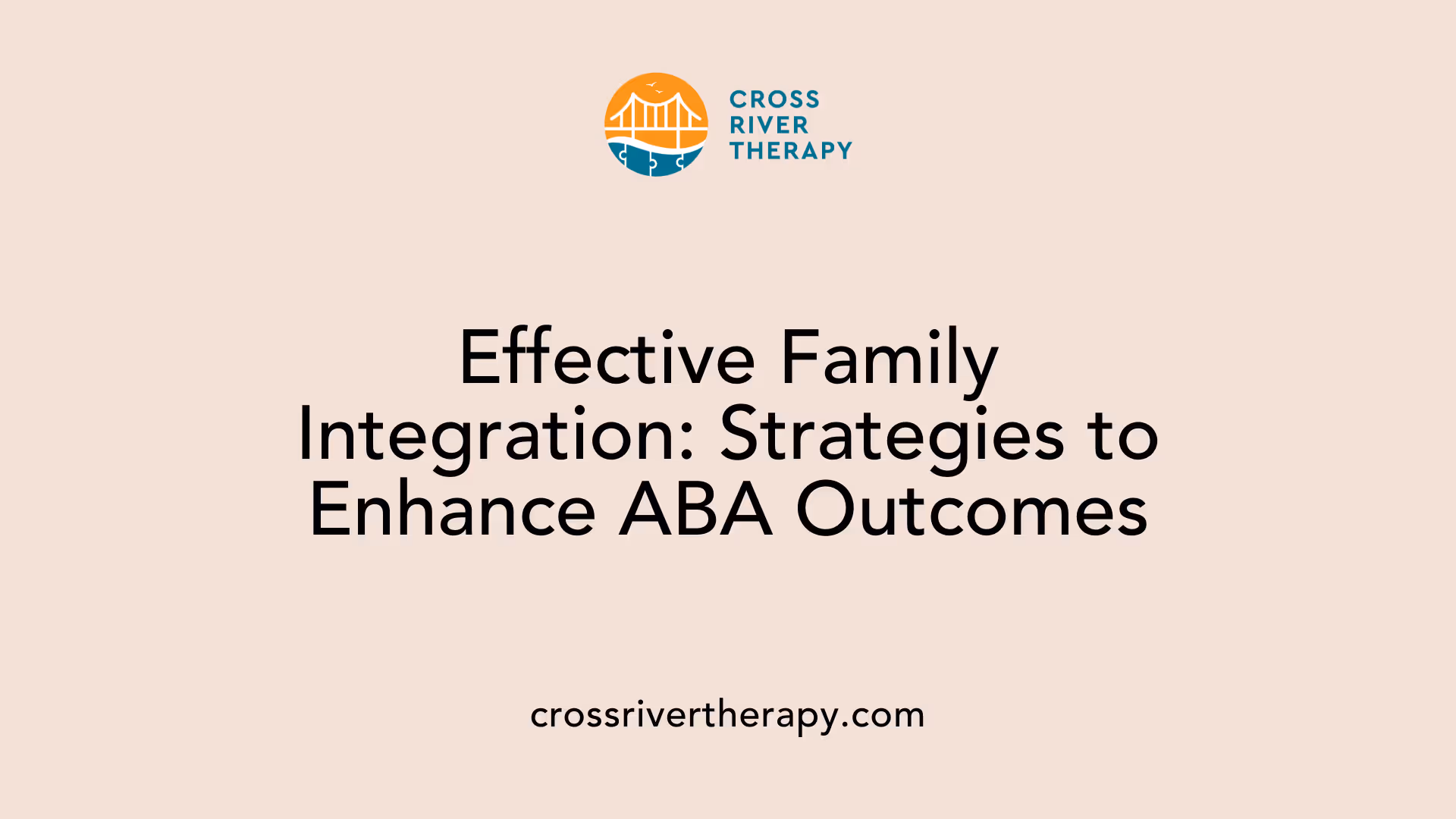 CROSS RIVER THERAPY

Effective Family Integration: Strategies to Enhance ABA Outcomes

crossrivertherapy.com